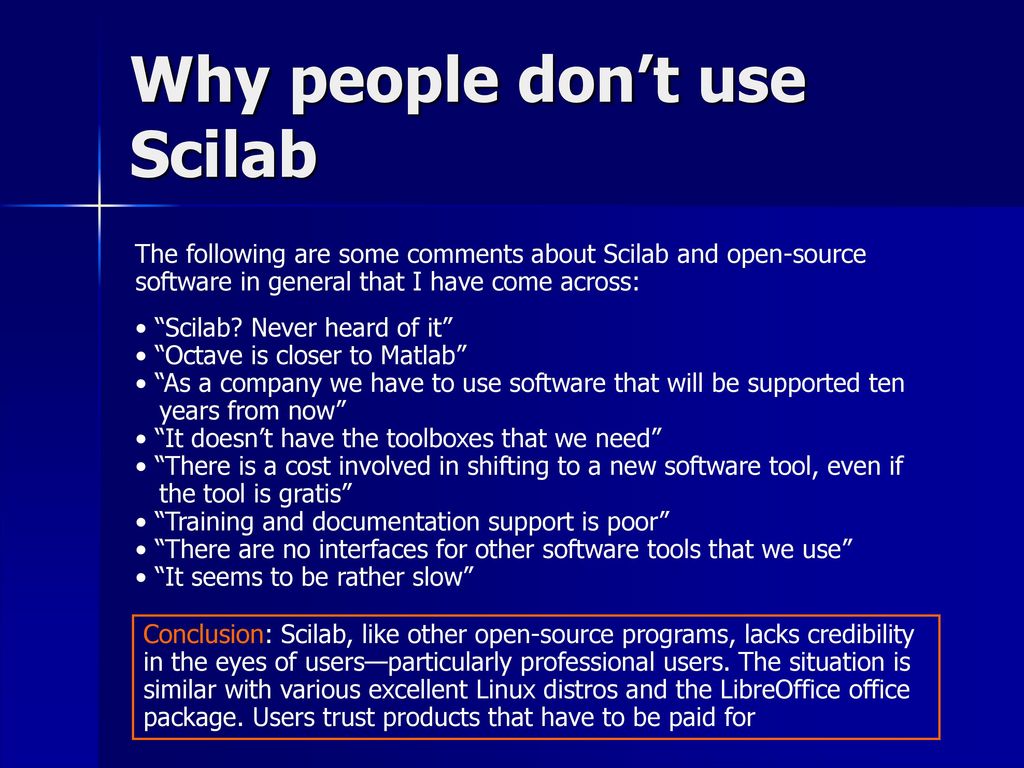 Why people don’t use Scilab

The following are some comments about Scilab and open-source software in general that I have come across:

• “Scilab? Never heard of it”
• “Octave is closer to Matlab”
• “As a company we have to use software that will be supported ten years from now”
• “It doesn’t have the toolboxes that we need”
• “There is a cost involved in shifting to a new software tool, even if the tool is gratis”
• “Training and documentation support is poor”
• “There are no interfaces for other software tools that we use”
• “It seems to be rather slow”

Conclusion: Scilab, like other open-source programs, lacks credibility in the eyes of users—particularly professional users. The situation is similar with various excellent Linux distros and the LibreOffice office package. Users trust products that have to be paid for